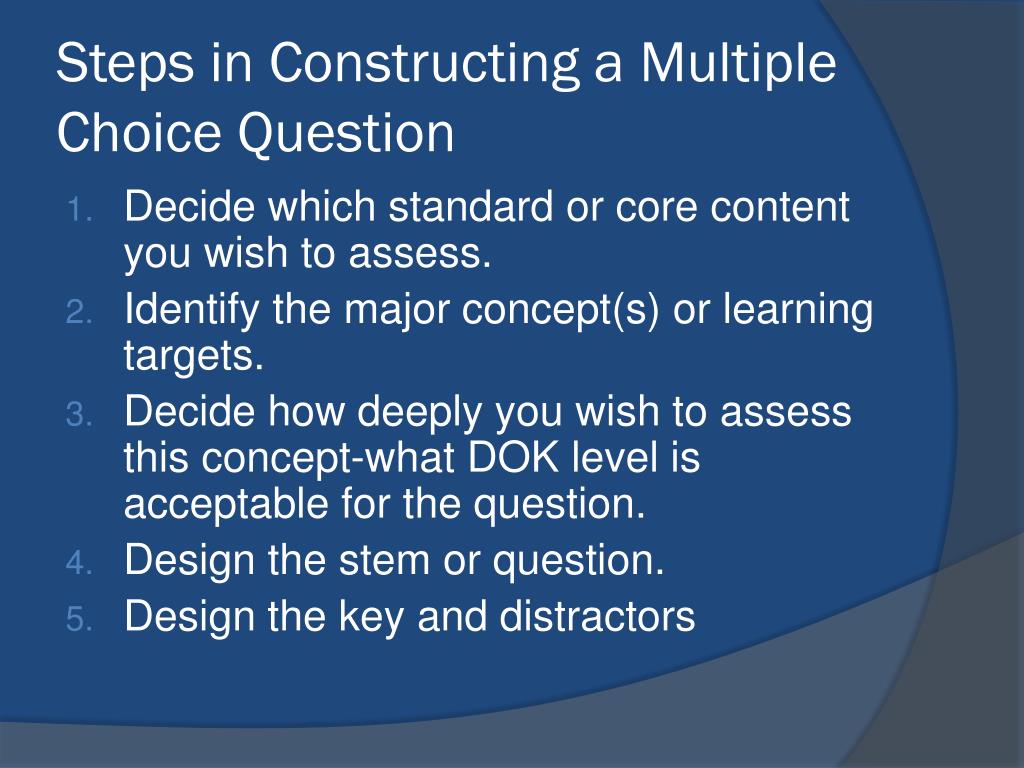 Steps in Constructing a Multiple Choice Question

1. Decide which standard or core content you wish to assess.
2. Identify the major concept(s) or learning targets.
3. Decide how deeply you wish to assess this concept-what DOK level is acceptable for the question.
4. Design the stem or question.
5. Design the key and distractors